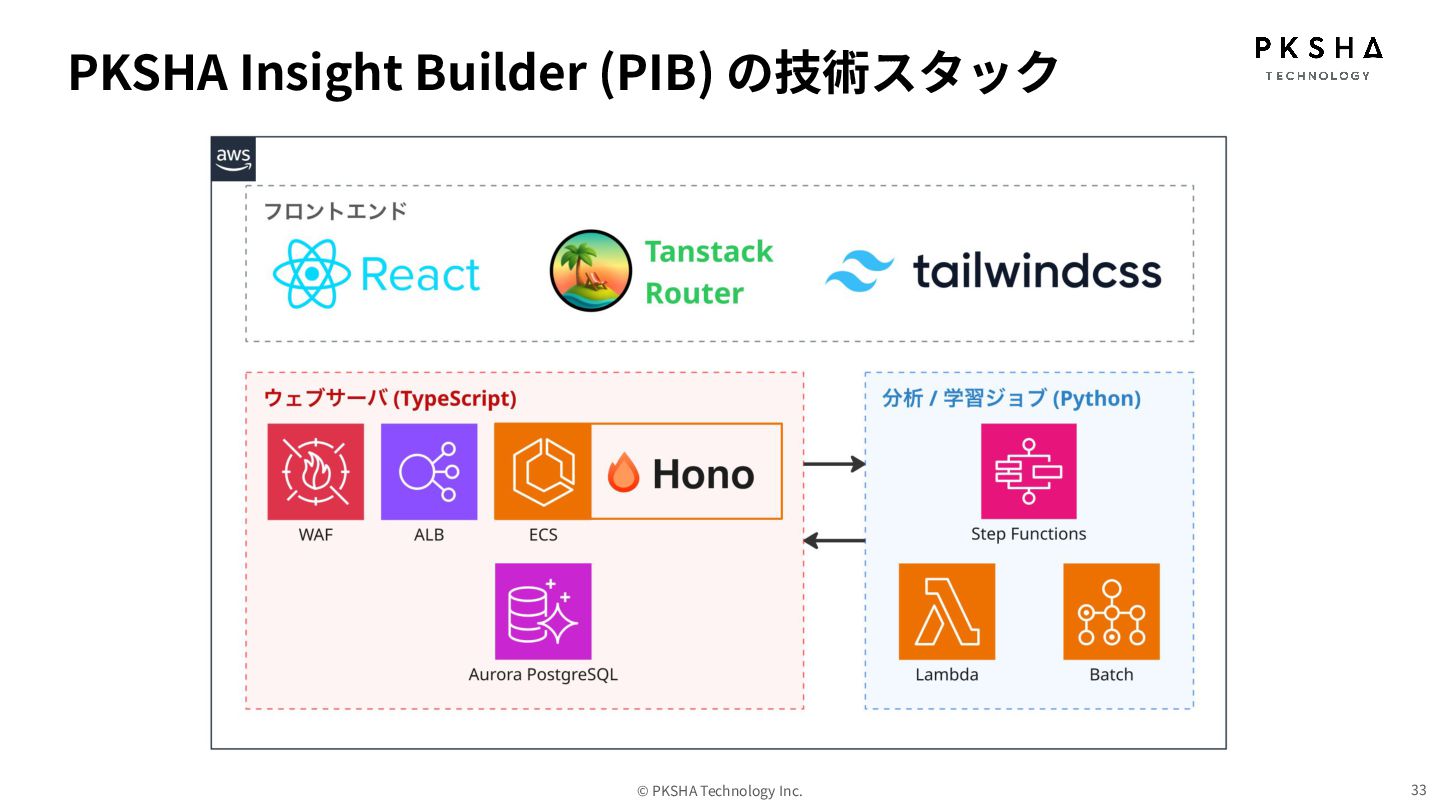 PKSHA Insight Builder (PIB) の技術スタック

PKSHA
TECHNOLOGY

aws

フロントエンド

React

Tanstack Router

tailwindcss

ウェブサーバ (TypeScript)

WAF

ALB

ECS

Hono

Aurora PostgreSQL

分析 / 学習ジョブ (Python)

Step Functions

Lambda

Batch

© PKSHA Technology Inc.

33